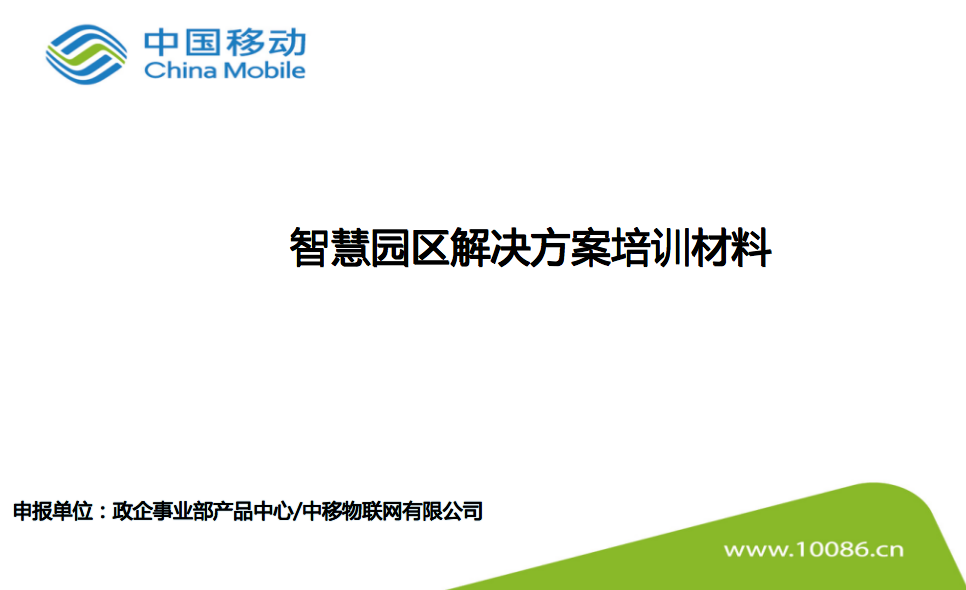 中国移动
China Mobile

智慧园区解决方案培训材料

申报单位：政企事业部产品中心/中移物联网有限公司

www.10086.cn